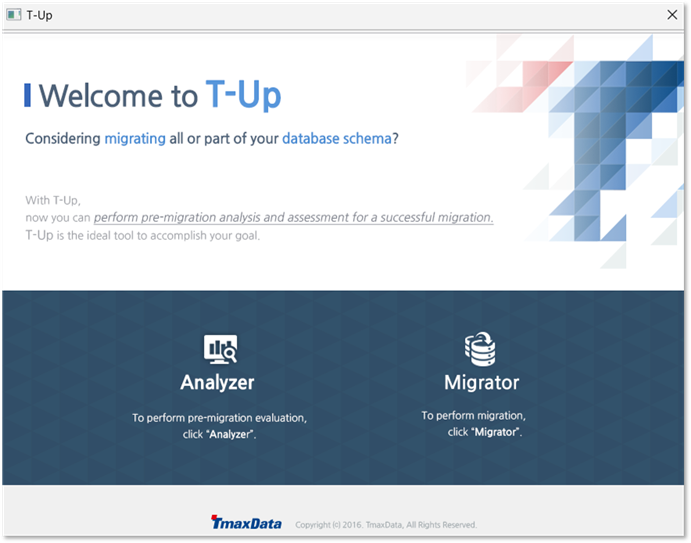 T-Up

Welcome to T-Up

Considering migrating all or part of your database schema?

With T-Up,
now you can perform pre-migration analysis and assessment for a successful migration.
T-Up is the ideal tool to accomplish your goal.

Analyzer

To perform pre-migration evaluation,
click "Analyzer".

Migrator

To perform migration,
click "Migrator".

TmaxData Copyright (c) 2016. TmaxData, All Rights Reserved.